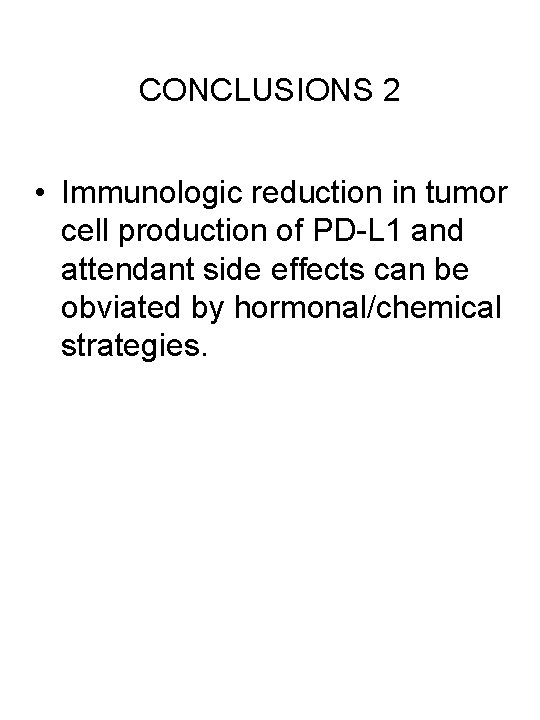 CONCLUSIONS 2

• Immunologic reduction in tumor cell production of PD-L1 and attendant side effects can be obviated by hormonal/chemical strategies.